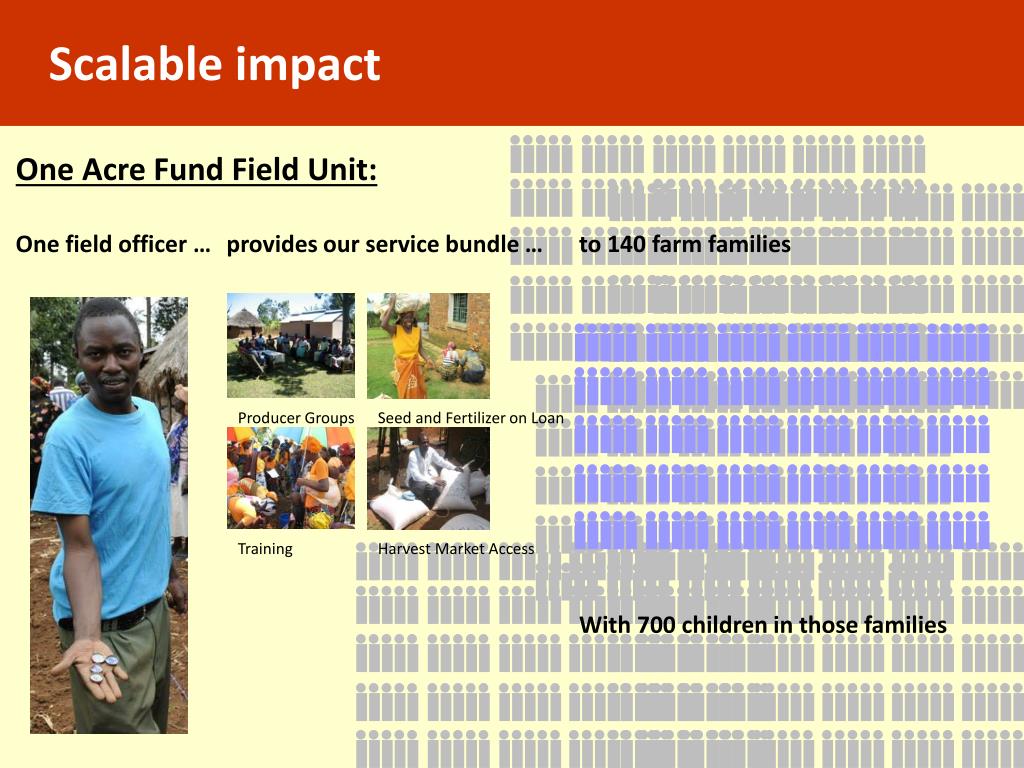 Scalable impact

One Acre Fund Field Unit:

One field officer … provides our service bundle … to 140 farm families

Producer Groups

Seed and Fertilizer on Loan

Training

Harvest Market Access

With 700 children in those families